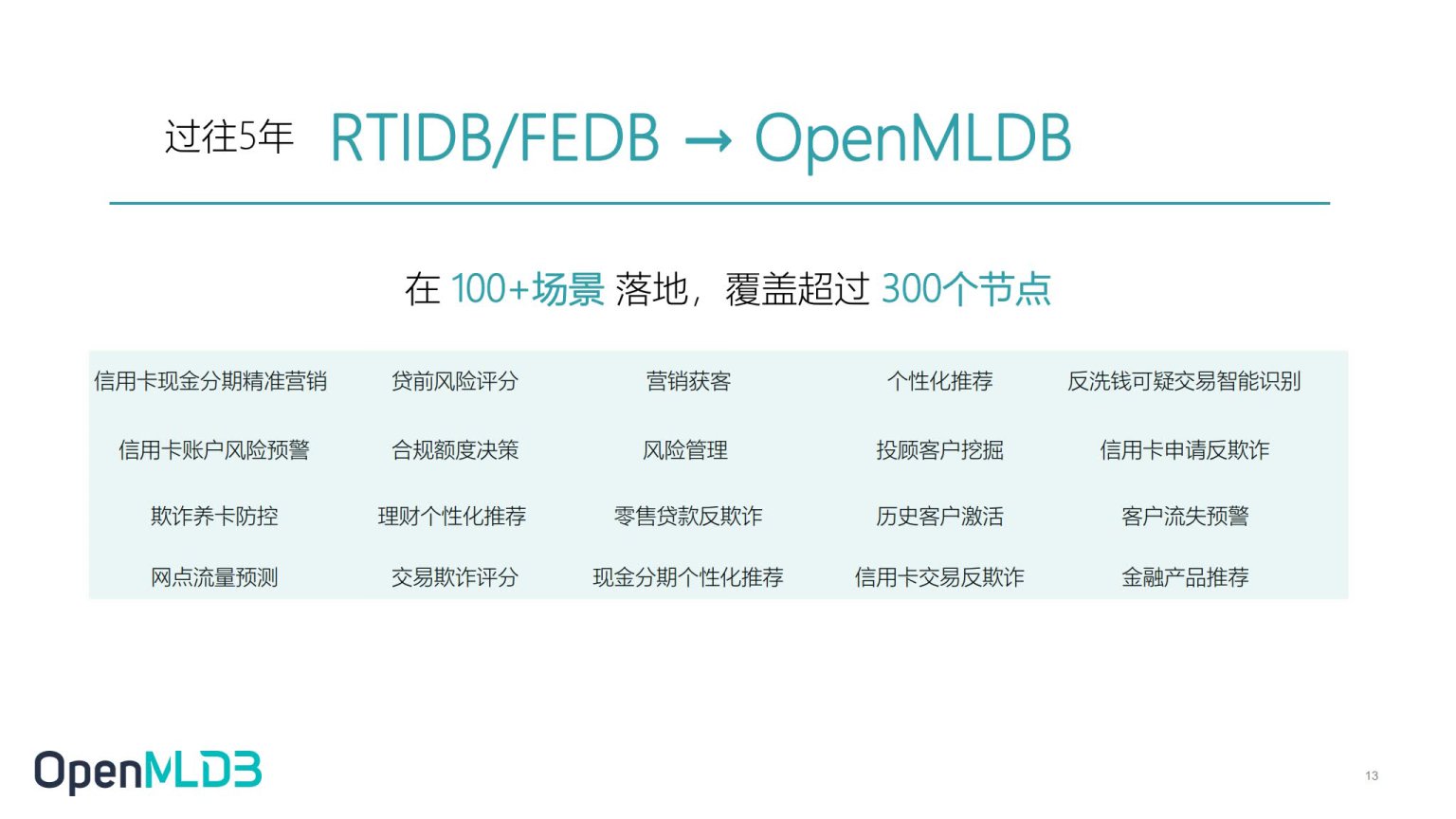 过往5年 RTIDB/FEDB → OpenMLDB

在 100+场景 落地，覆盖超过 300个节点

| | | | | |
|---|---|---|---|---|
| 信用卡现金分期精准营销 | 贷前风险评分 | 营销获客 | 个性化推荐 | 反洗钱可疑交易智能识别 |
| 信用卡账户风险预警 | 合规额度决策 | 风险管理 | 投顾客户挖掘 | 信用卡申请反欺诈 |
| 欺诈养卡防控 | 理财个性化推荐 | 零售贷款反欺诈 | 历史客户激活 | 客户流失预警 |
| 网点流量预测 | 交易欺诈评分 | 现金分期个性化推荐 | 信用卡交易反欺诈 | 金融产品推荐 |

OpenMLDB

13